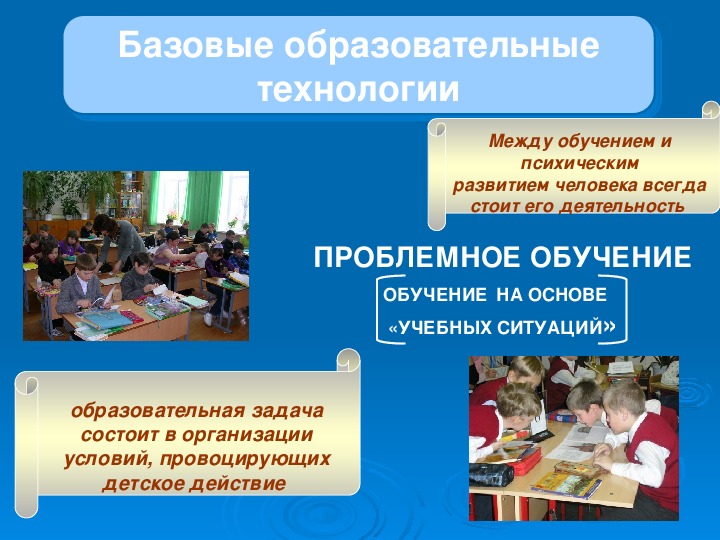 Базовые образовательные технологии

Между обучением и психическим развитием человека всегда стоит его деятельность

ПРОБЛЕМНОЕ ОБУЧЕНИЕ

ОБУЧЕНИЕ НА ОСНОВЕ «УЧЕБНЫХ СИТУАЦИЙ»

образовательная задача состоит в организации условий, провоцирующих детское действие